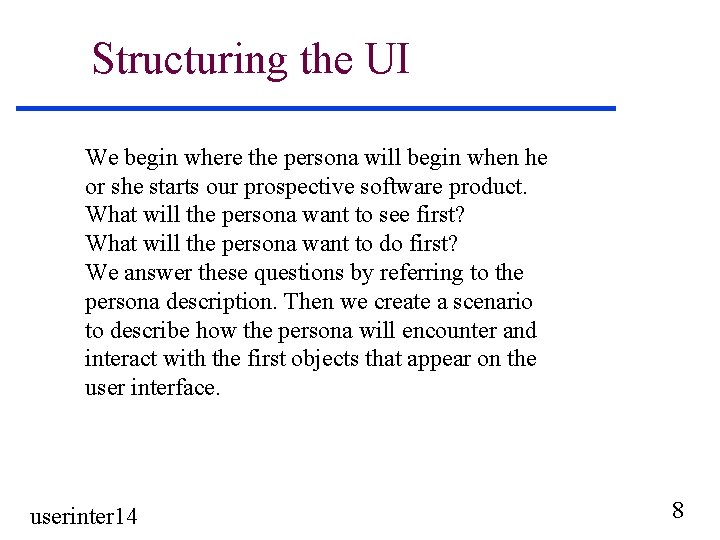 Structuring the UI

We begin where the persona will begin when he or she starts our prospective software product.
What will the persona want to see first?
What will the persona want to do first?
We answer these questions by referring to the persona description. Then we create a scenario to describe how the persona will encounter and interact with the first objects that appear on the user interface.

userinter14

8